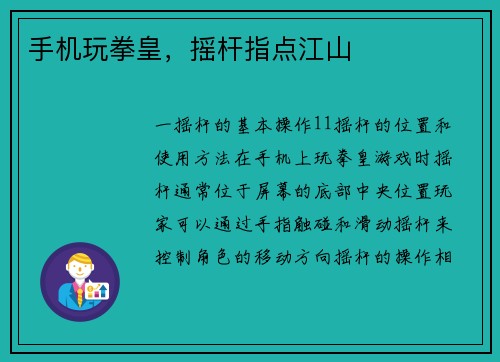 手机玩拳皇，摇杆指点江山

一摇杆的基本操作11摇杆的位置和使用方法在手机上玩拳皇游戏时摇杆通常位于屏幕的底部中央位置玩家可以通过手指触碰和滑动摇杆来控制角色的移动方向摇杆的操作相